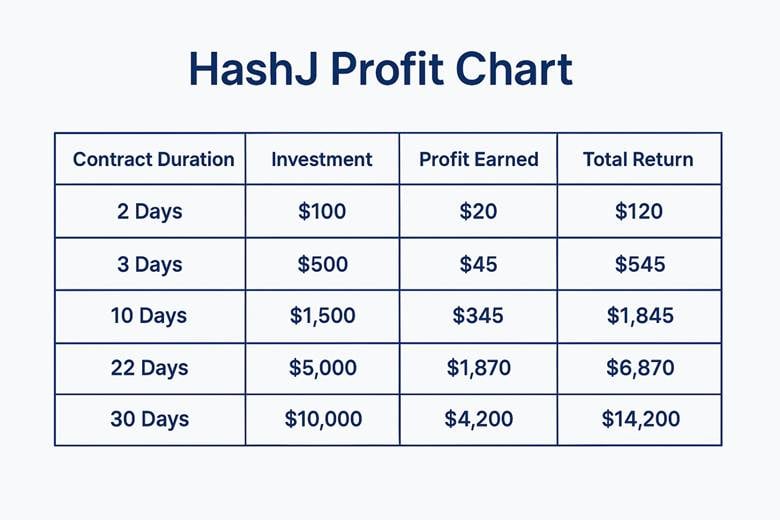 HashJ Profit Chart

| Contract Duration | Investment | Profit Earned | Total Return |
|---|---|---|---|
| 2 Days | \$100 | \$20 | \$120 |
| 3 Days | \$500 | \$45 | \$545 |
| 10 Days | \$1,500 | \$345 | \$1,845 |
| 22 Days | \$5,000 | \$1,870 | \$6,870 |
| 30 Days | \$10,000 | \$4,200 | \$14,200 |